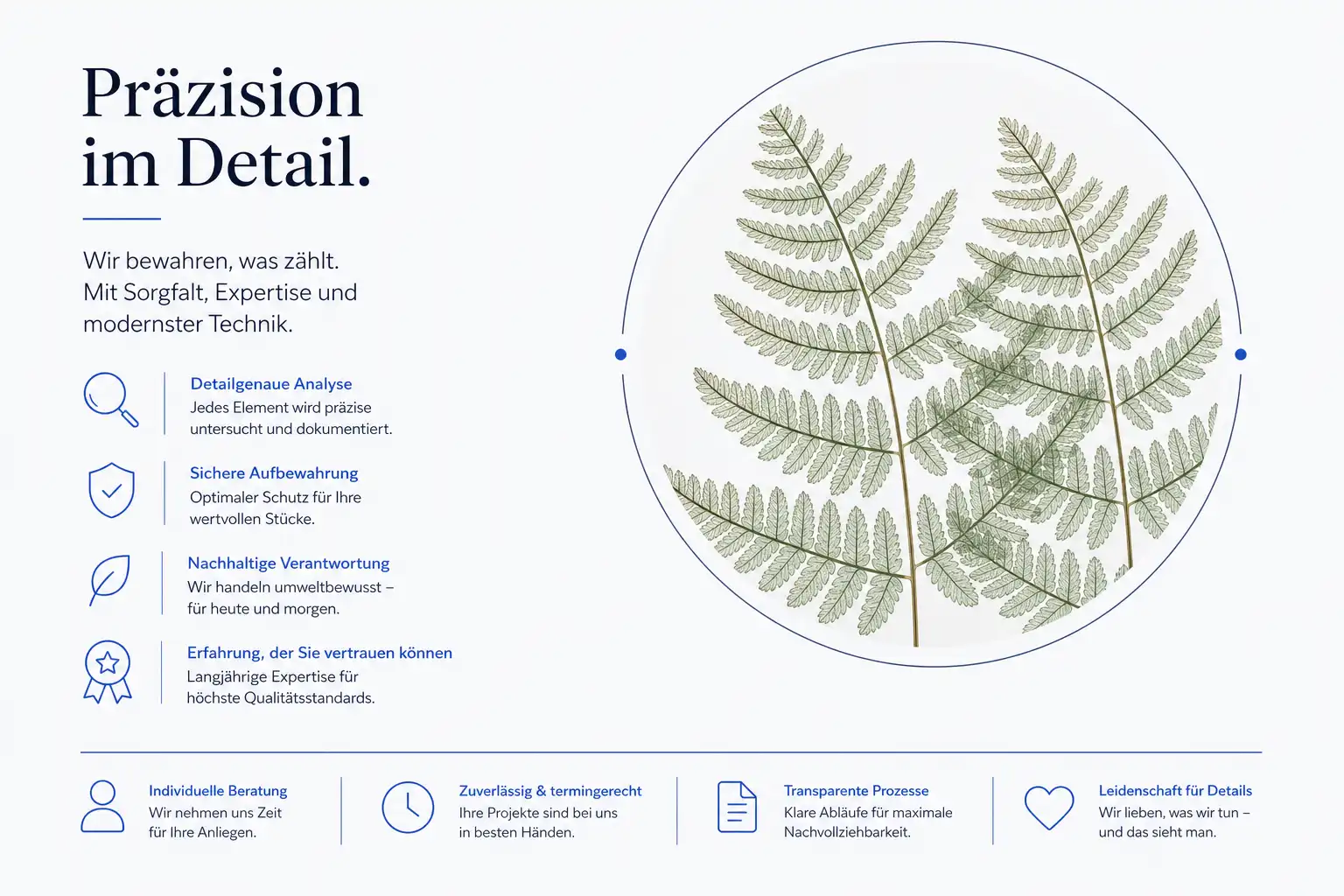 Präzision im Detail.

Wir bewahren, was zählt. Mit Sorgfalt, Expertise und modernster Technik.

Detailgenaue Analyse
Jedes Element wird präzise untersucht und dokumentiert.

Sichere Aufbewahrung
Optimaler Schutz für Ihre wertvollen Stücke.

Nachhaltige Verantwortung
Wir handeln umweltbewusst – für heute und morgen.

Erfahrung, der Sie vertrauen können
Langjährige Expertise für höchste Qualitätsstandards.

Individuelle Beratung
Wir nehmen uns Zeit für Ihre Anliegen.

Zuverlässig & termingerecht
Ihre Projekte sind bei uns in besten Händen.

Transparente Prozesse
Klare Abläufe für maximale Nachvollziehbarkeit.

Leidenschaft für Details
Wir lieben, was wir tun – und das sieht man.